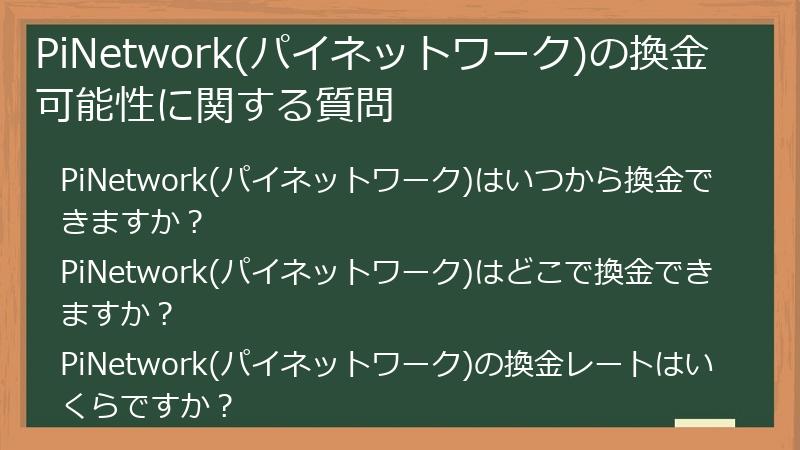 PiNetwork(パイネットワーク)の換金可能性に関する質問

PiNetwork(パイネットワーク)はいつから換金できますか？

PiNetwork(パイネットワーク)はどこで換金できますか？

PiNetwork(パイネットワーク)の換金レートはいくらですか？